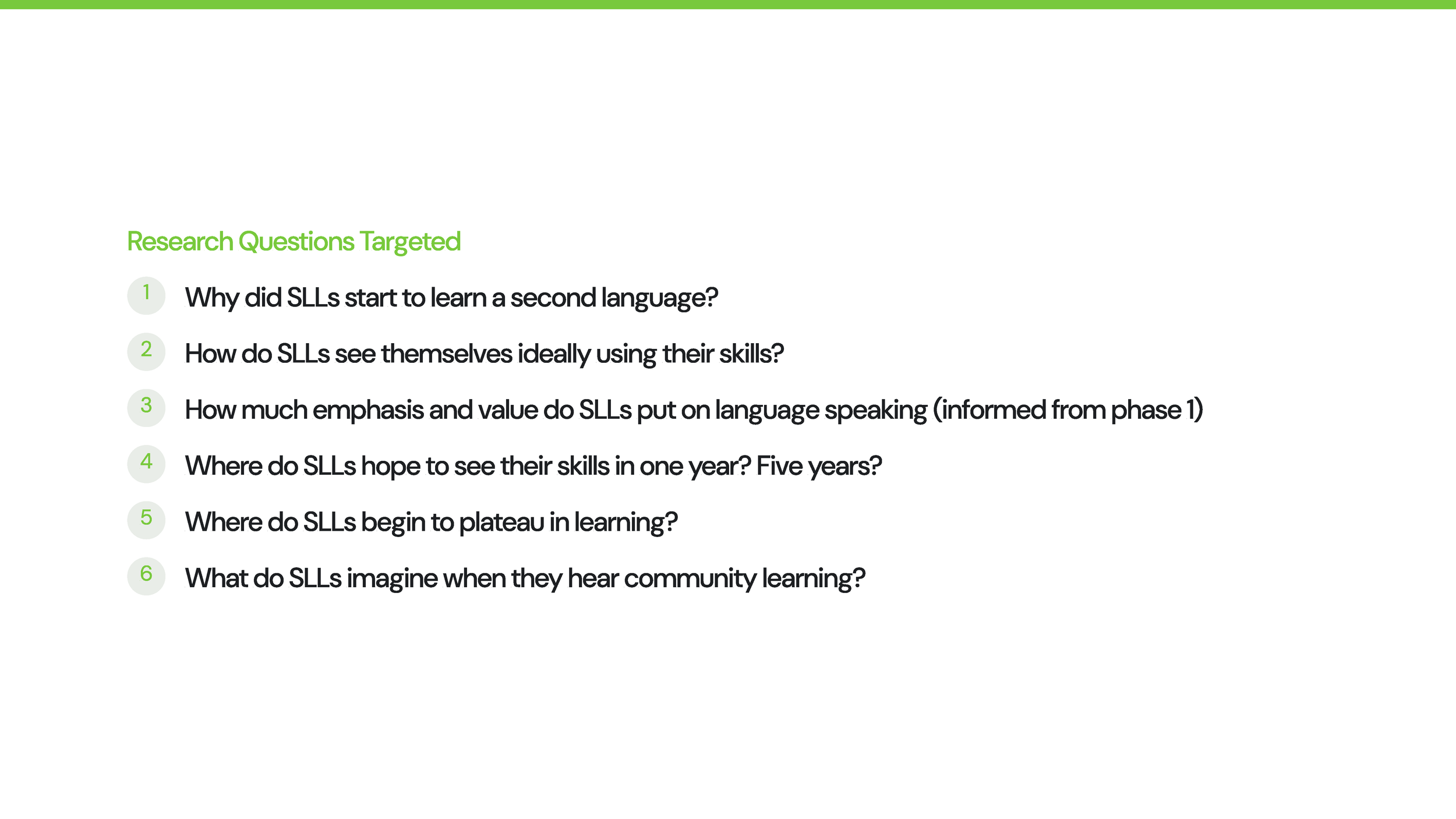 Research Questions Targeted

1 Why did SLLs start to learn a second language?

2 How do SLLs see themselves ideally using their skills?

3 How much emphasis and value do SLLs put on language speaking (informed from phase 1)

4 Where do SLLs hope to see their skills in one year? Five years?

5 Where do SLLs begin to plateau in learning?

6 What do SLLs imagine when they hear community learning?